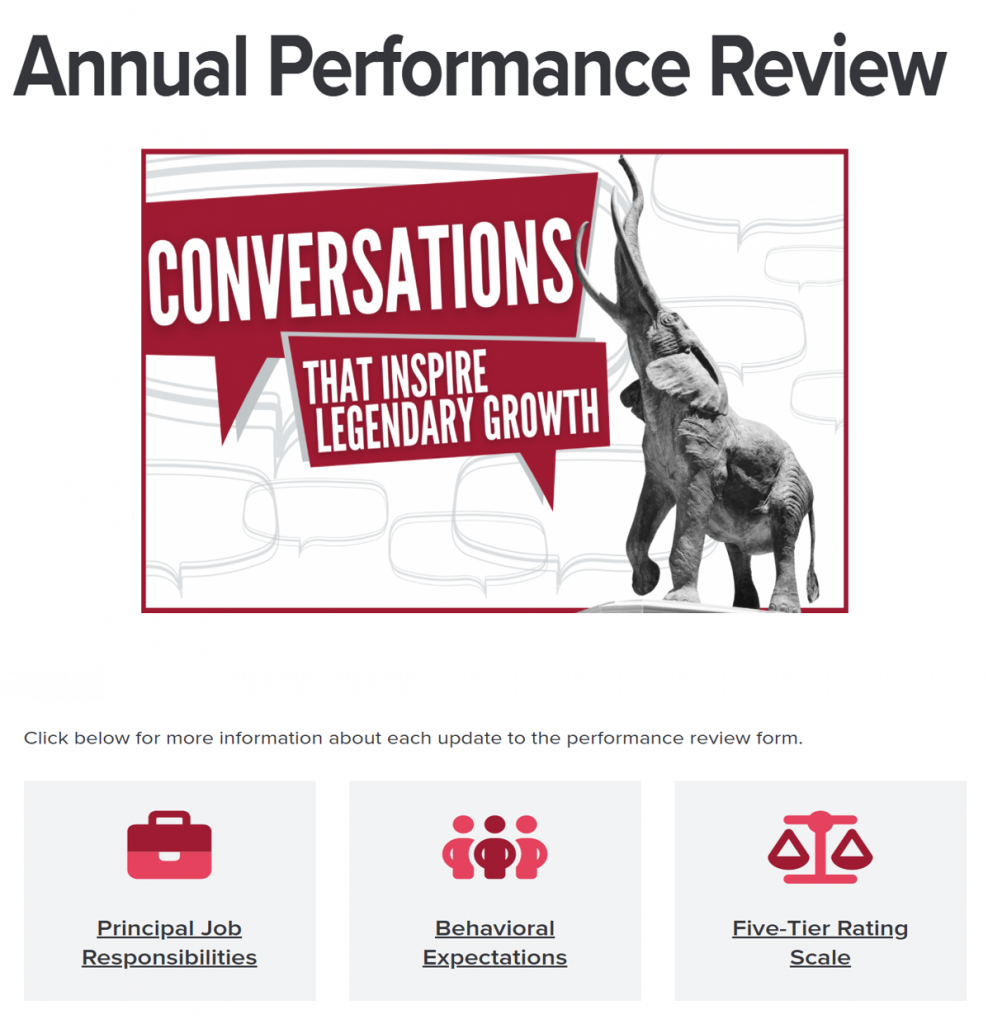 Annual Performance Review

CONVERSATIONS

THAT INSPIRE LEGENDARY GROWTH

Click below for more information about each update to the performance review form.

Principal Job Responsibilities

Behavioral Expectations

Five-Tier Rating Scale